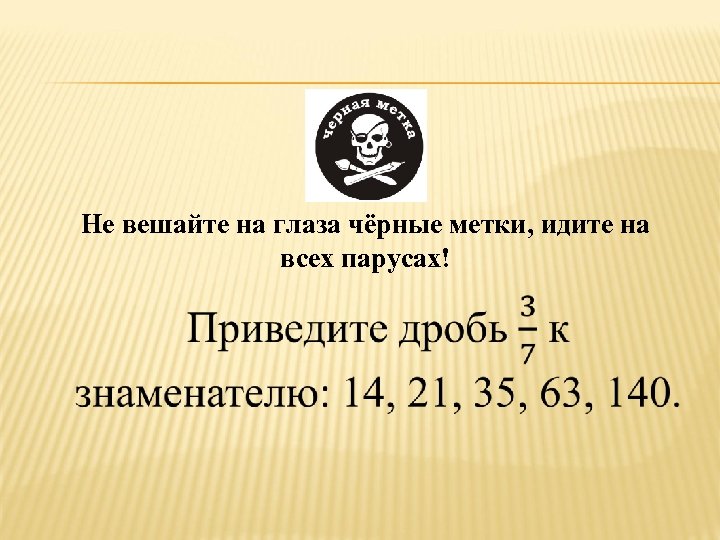 черная метка

Не вешайте на глаза чёрные метки, идите на всех парусах!

Приведите дробь $\frac{3}{7}$ к знаменателю: 14, 21, 35, 63, 140.